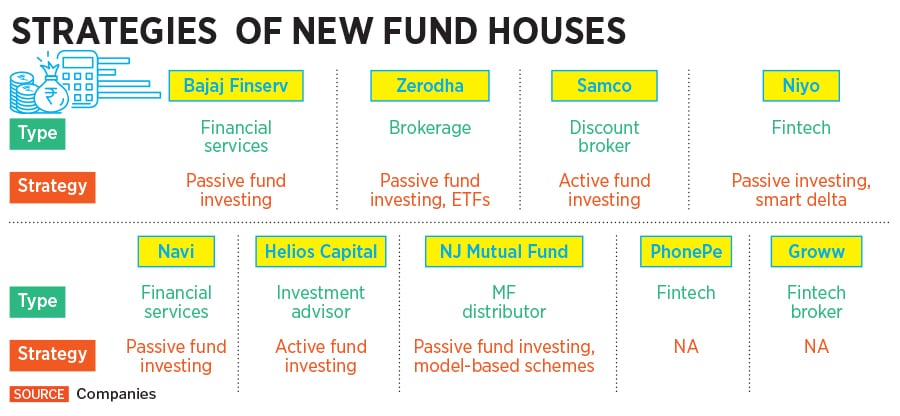 STRATEGIES OF NEW FUND HOUSES

| | Bajaj Finserv | Zerodha | Samco | Niyo |
|---|---|---|---|---|
| Type | Financial services | Brokerage | Discount broker | Fintech |
| Strategy | Passive fund investing | Passive fund investing, ETFs | Active fund investing | Passive investing, smart delta |

| | Navi | Helios Capital | NJ Mutual Fund | PhonePe | Groww |
|---|---|---|---|---|---|
| Type | Financial services | Investment advisor | MF distributor | Fintech | Fintech broker |
| Strategy | Passive fund investing | Active fund investing | Passive fund investing, model-based schemes | NA | NA |

SOURCE Companies